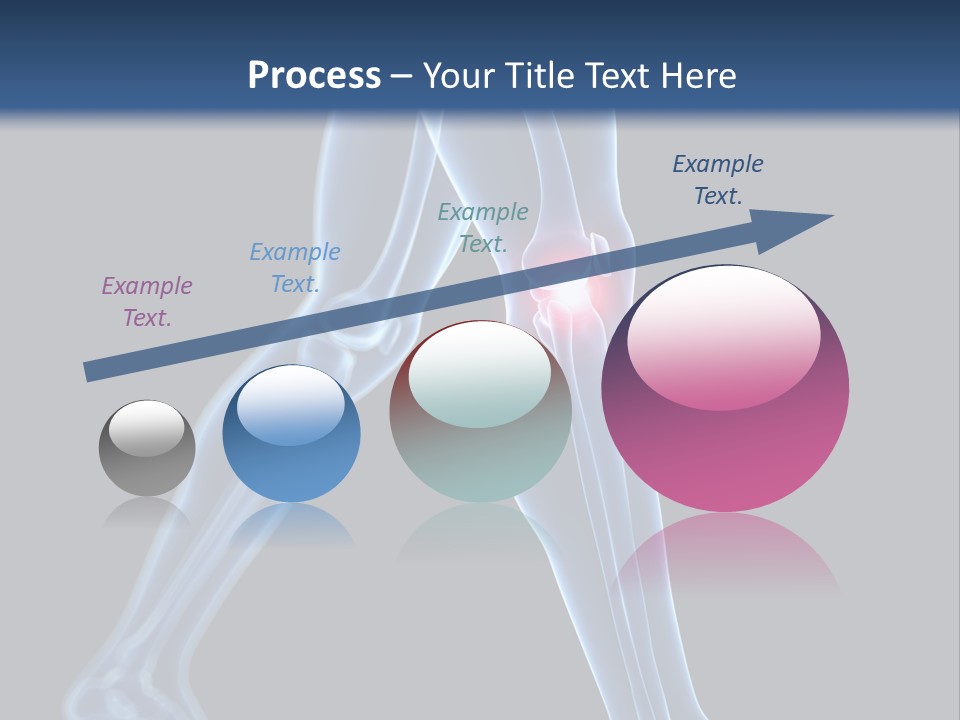 Process – Your Title Text Here

Example Text.

Example Text.

Example Text.

Example Text.